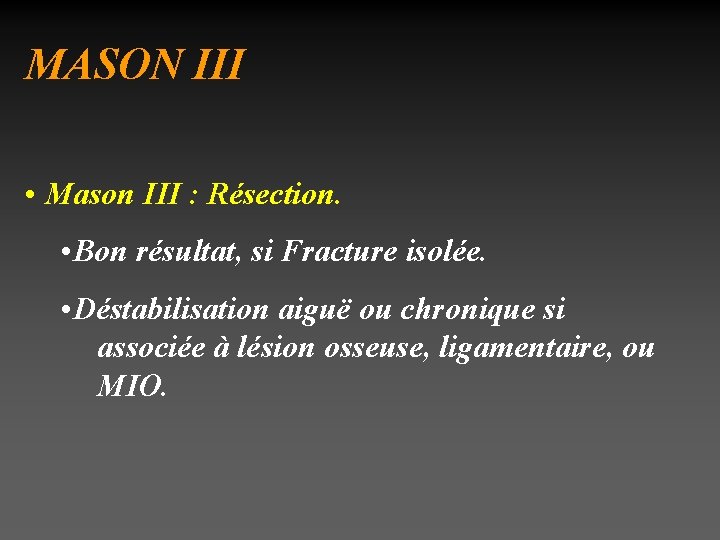 MASON III

• Mason III : Résection.

•Bon résultat, si Fracture isolée.

•Déstabilisation aiguë ou chronique si associée à lésion osseuse, ligamentaire, ou MIO.